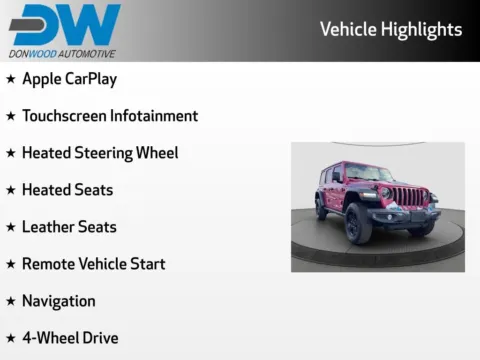 DW
DONWOOD AUTOMOTIVE

Vehicle Highlights

★ Apple CarPlay

★ Touchscreen Infotainment

★ Heated Steering Wheel

★ Heated Seats

★ Leather Seats

★ Remote Vehicle Start

★ Navigation

★ 4-Wheel Drive